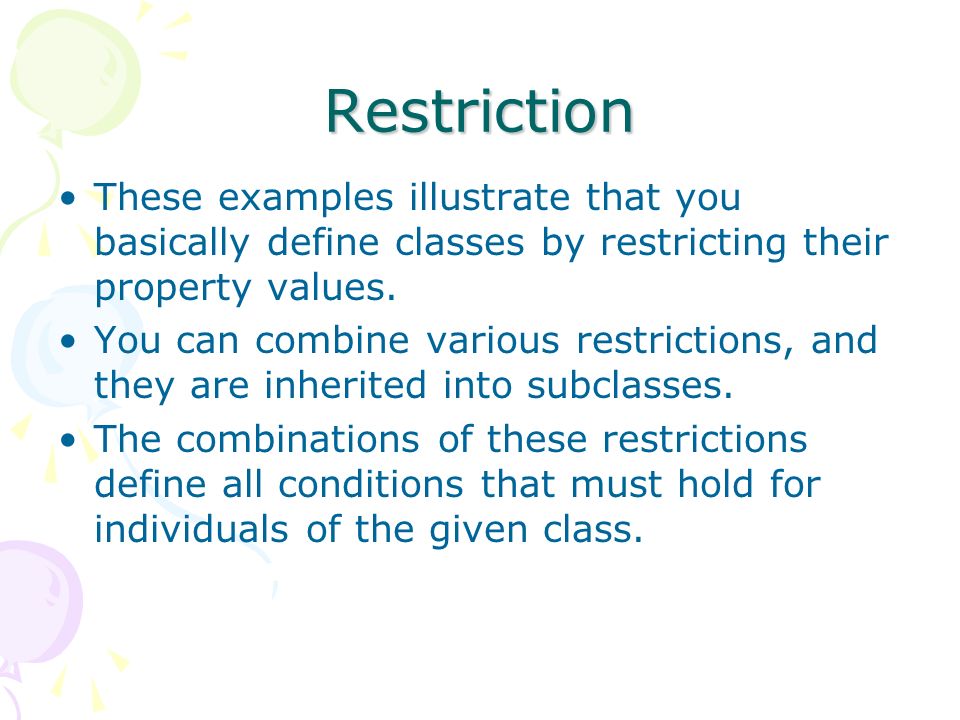 Restriction

• These examples illustrate that you basically define classes by restricting their property values.
• You can combine various restrictions, and they are inherited into subclasses.
• The combinations of these restrictions define all conditions that must hold for individuals of the given class.